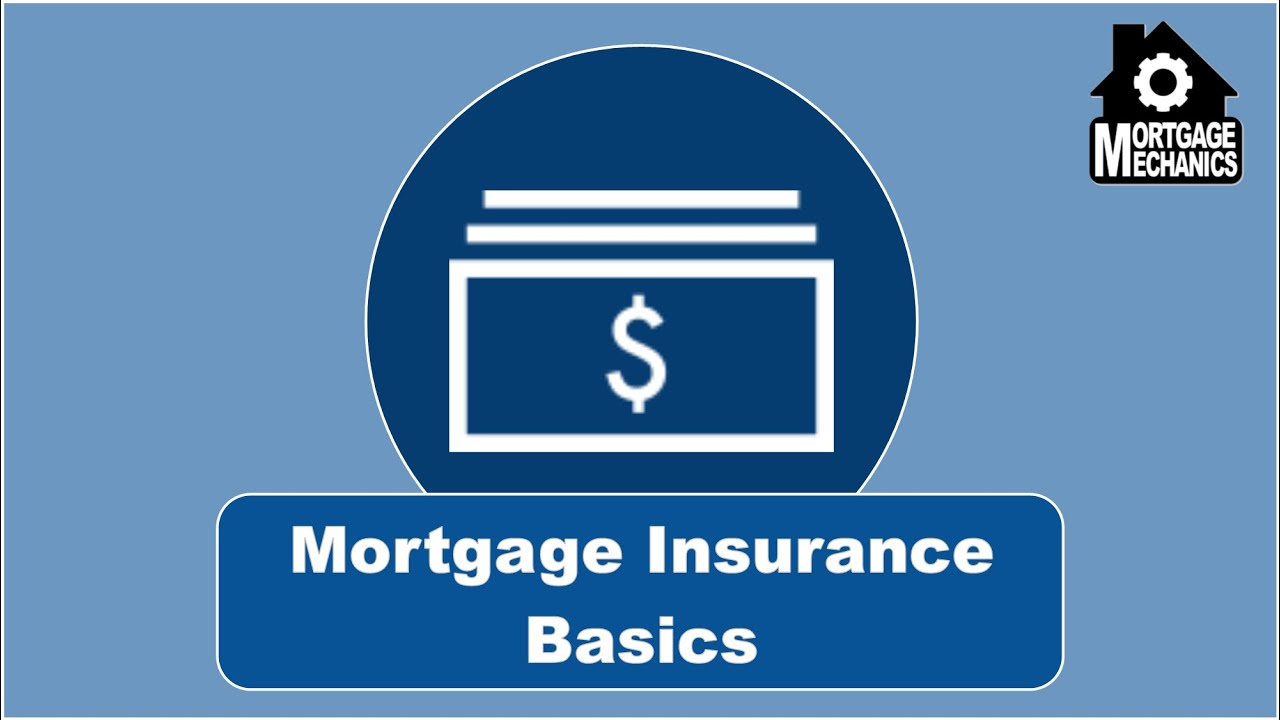 MORTGAGE MECHANICS

$

Mortgage Insurance Basics